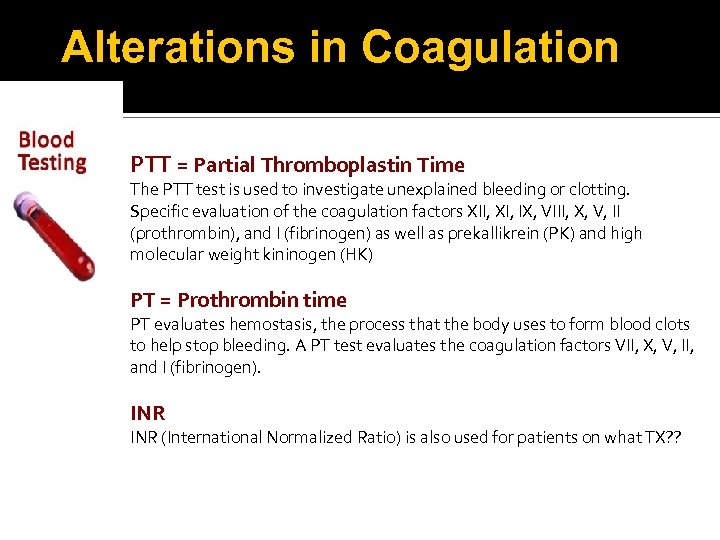 Alterations in Coagulation

Blood Testing

PTT = Partial Thromboplastin Time
The PTT test is used to investigate unexplained bleeding or clotting. Specific evaluation of the coagulation factors XII, XI, IX, VIII, X, V, II (prothrombin), and I (fibrinogen) as well as prekallikrein (PK) and high molecular weight kininogen (HK)

PT = Prothrombin time
PT evaluates hemostasis, the process that the body uses to form blood clots to help stop bleeding. A PT test evaluates the coagulation factors VII, X, V, II, and I (fibrinogen).

INR
INR (International Normalized Ratio) is also used for patients on what TX??